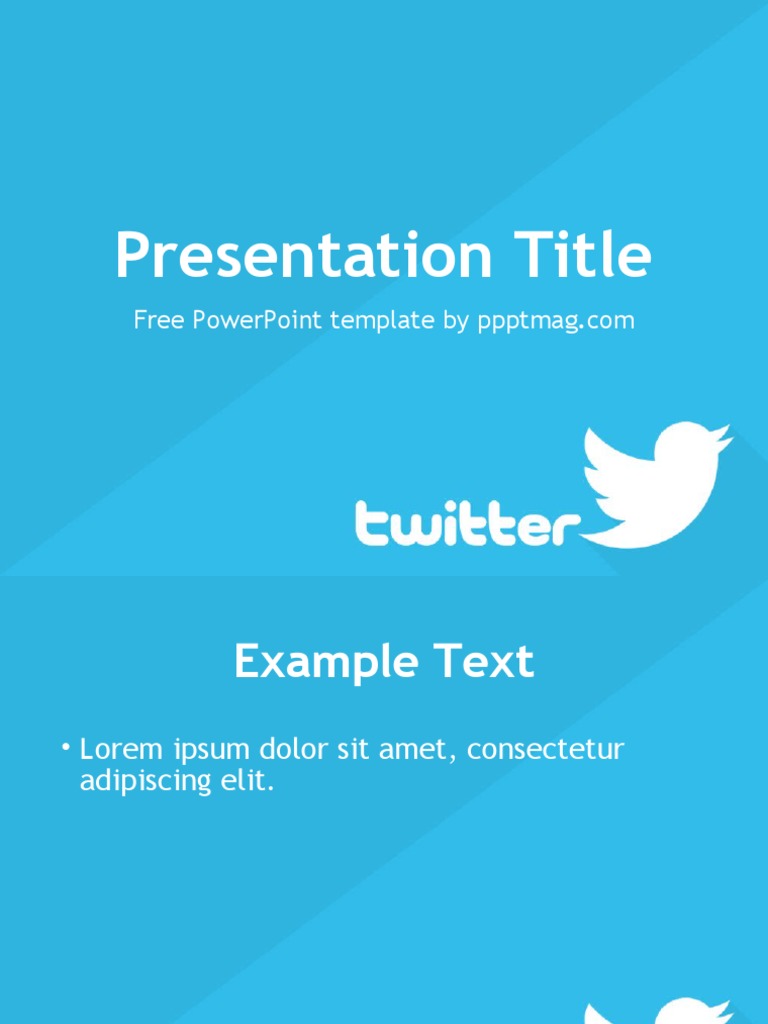 Presentation Title

Free PowerPoint template by ppptmag.com

twitter

Example Text

• Lorem ipsum dolor sit amet, consectetur adipiscing elit.